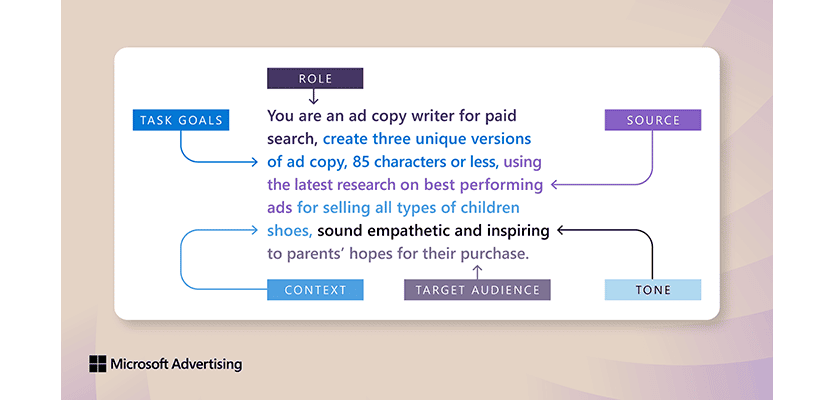 ROLE

TASK GOALS

SOURCE

You are an ad copy writer for paid search, create three unique versions of ad copy, 85 characters or less, using the latest research on best performing ads for selling all types of children shoes, sound empathetic and inspiring to parents' hopes for their purchase.

CONTEXT

TARGET AUDIENCE

TONE

Microsoft Advertising